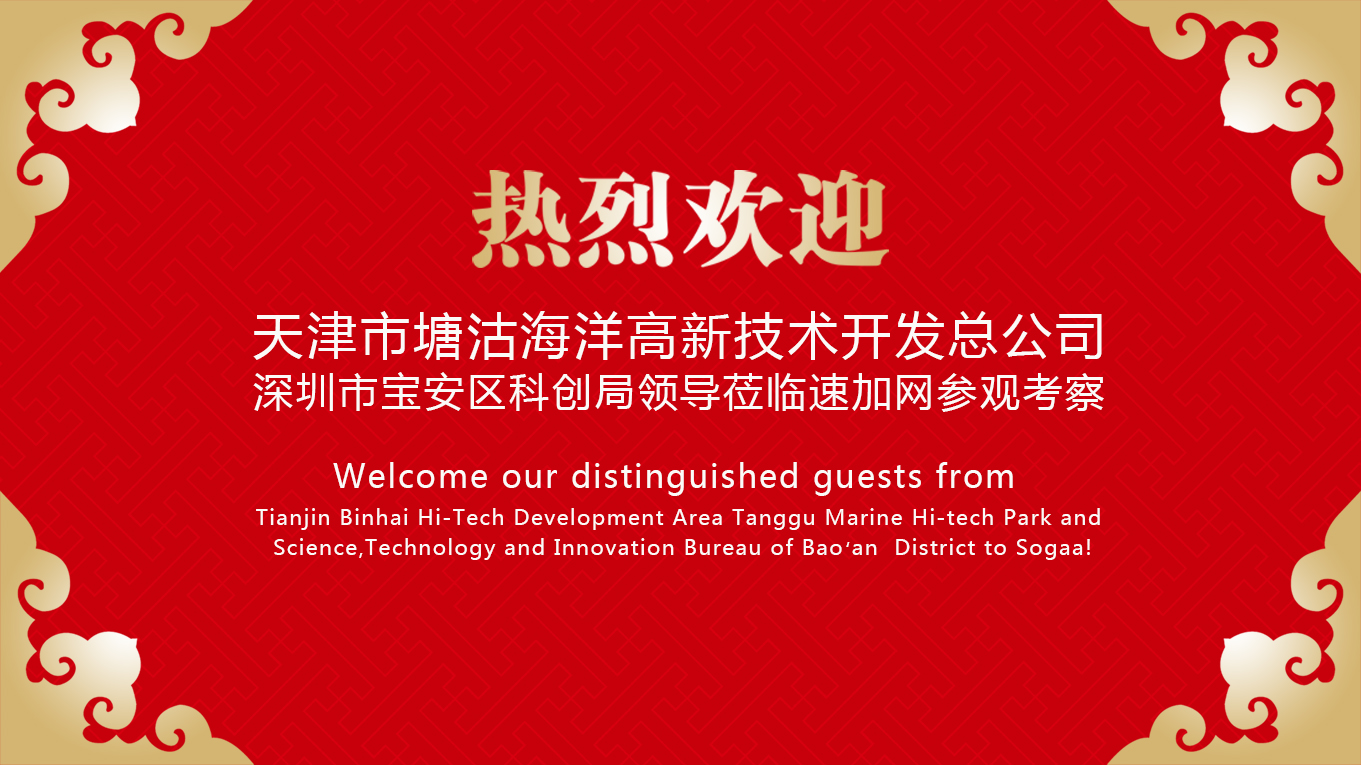 热烈欢迎

天津市塘沽海洋高新技术开发总公司
深圳市宝安区科创局领导莅临速加网参观考察

Welcome our distinguished guests from
Tianjin Binhai Hi-Tech Development Area Tanggu Marine Hi-tech Park and Science,Technology and Innovation Bureau of Bao‘an District to Sogaa!